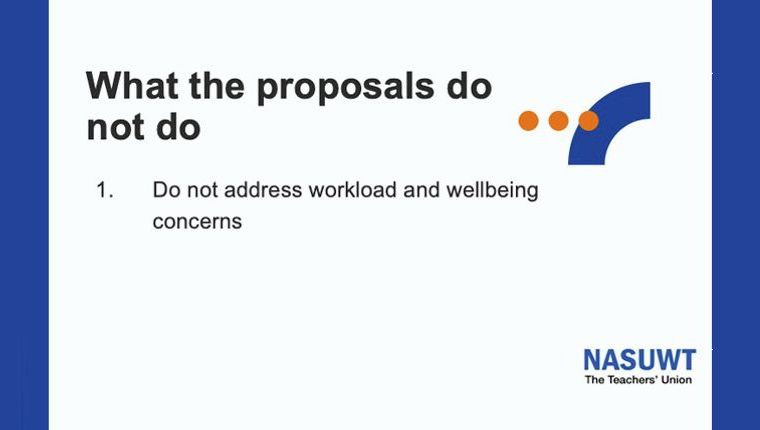 What the proposals do not do

1. Do not address workload and wellbeing concerns

NASUWT
The Teachers' Union